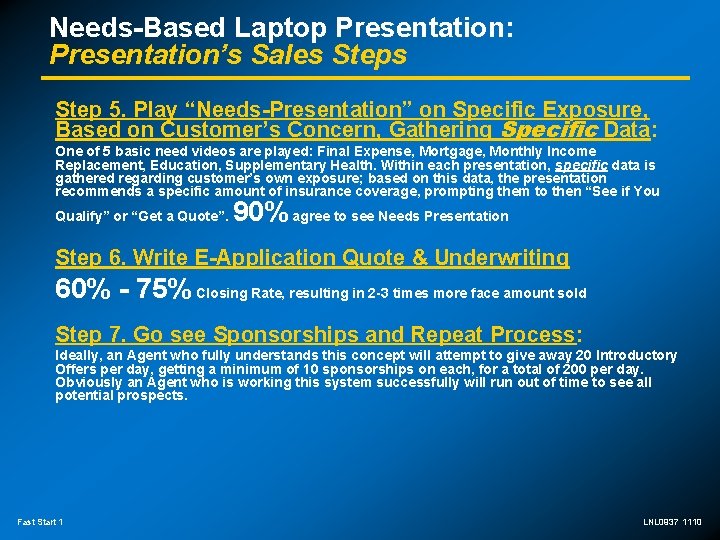 Needs-Based Laptop Presentation:
Presentation's Sales Steps

Step 5. Play "Needs-Presentation" on Specific Exposure, Based on Customer's Concern, Gathering Specific Data:
One of 5 basic need videos are played: Final Expense, Mortgage, Monthly Income Replacement, Education, Supplementary Health. Within each presentation, specific data is gathered regarding customer's own exposure; based on this data, the presentation recommends a specific amount of insurance coverage, prompting them to then "See if You Qualify" or "Get a Quote". 90% agree to see Needs Presentation

Step 6. Write E-Application Quote & Underwriting
60% - 75% Closing Rate, resulting in 2-3 times more face amount sold

Step 7. Go see Sponsorships and Repeat Process:
Ideally, an Agent who fully understands this concept will attempt to give away 20 Introductory Offers per day, getting a minimum of 10 sponsorships on each, for a total of 200 per day. Obviously an Agent who is working this system successfully will run out of time to see all potential prospects.

Fast Start 1

LNL0937 1110